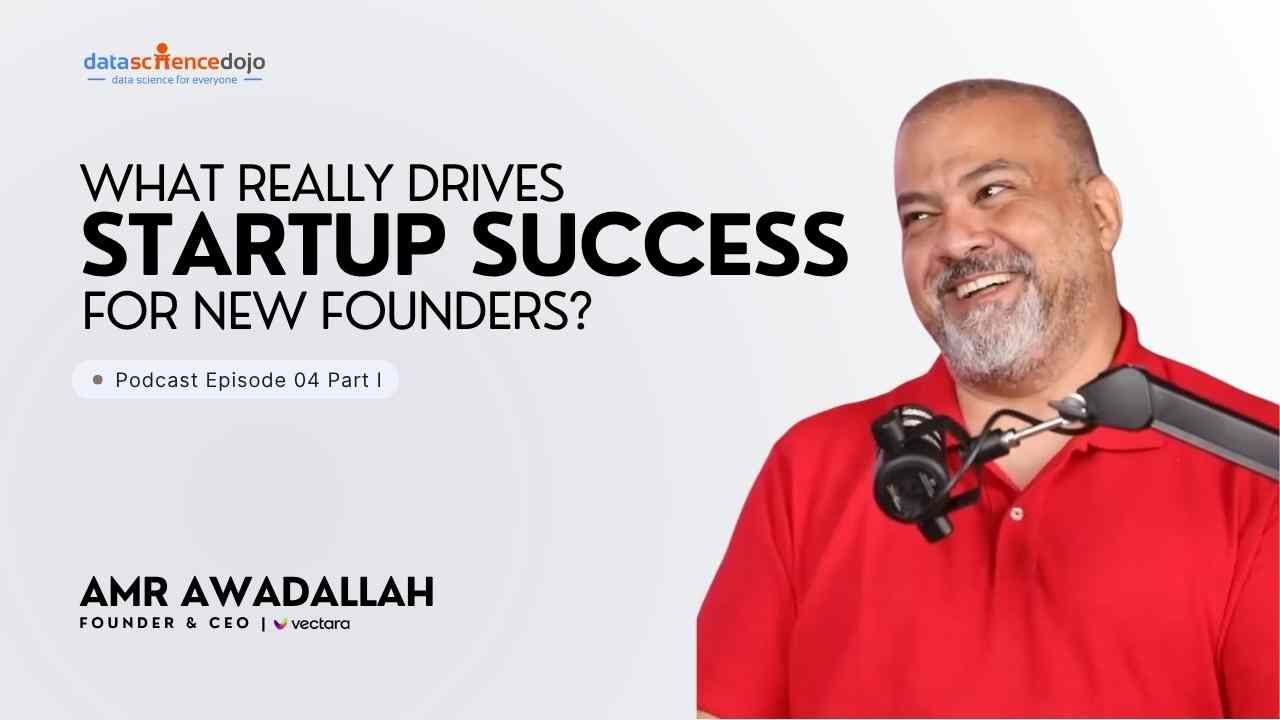 datasciencedojo
data science for everyone

WHAT REALLY DRIVES
STARTUP SUCCESS
FOR NEW FOUNDERS?

Podcast Episode 04 Part I

AMR AWADALLAH
FOUNDER & CEO | vectara